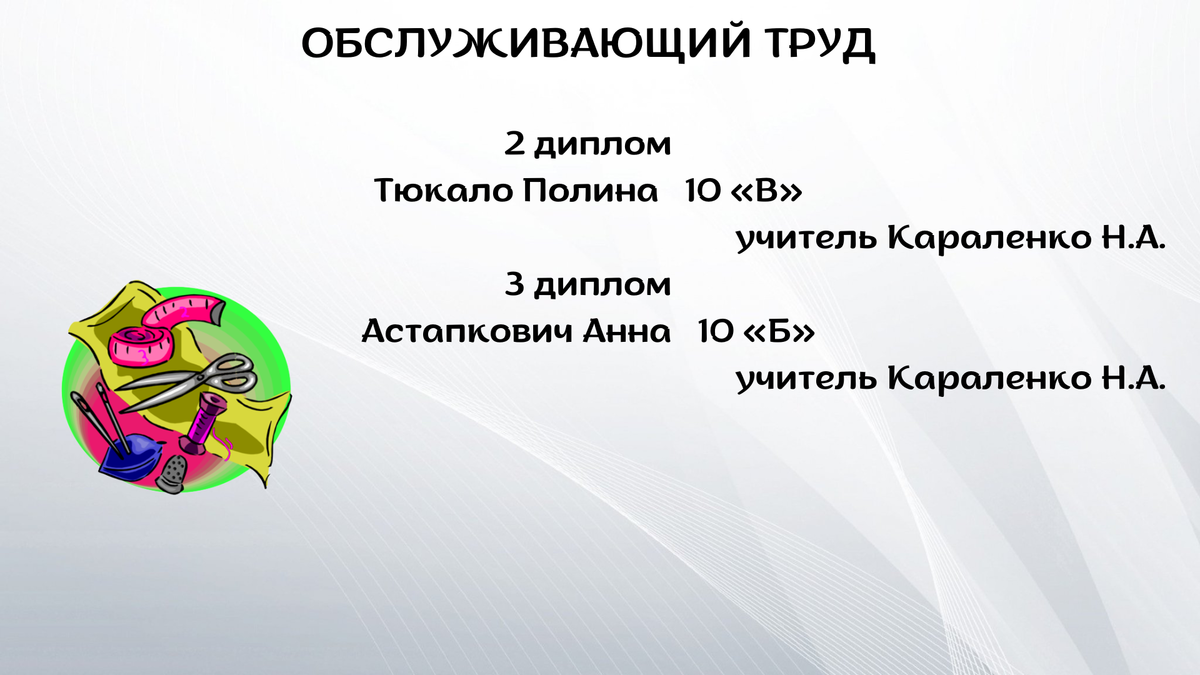 ОБСЛУЖИВАЮЩИЙ ТРУД

2 диплом
Тюкало Полина 10 «В»
учитель Караленко Н.А.

3 диплом
Астапкович Анна 10 «Б»
учитель Караленко Н.А.